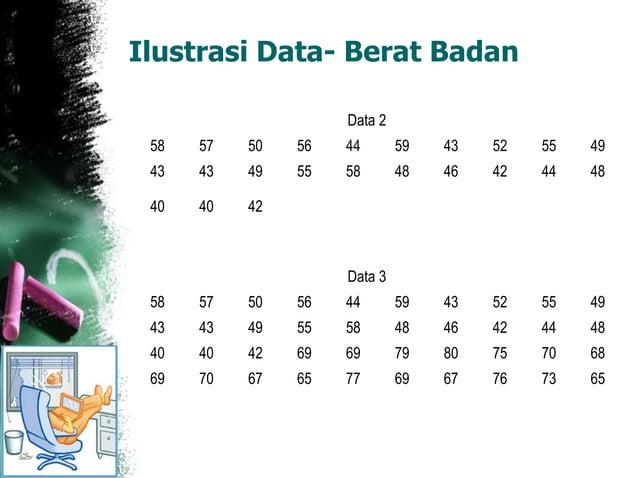 Ilustrasi Data- Berat Badan

Data 2

| 58 | 57 | 50 | 56 | 44 | 59 | 43 | 52 | 55 | 49 |
|---|---|---|---|---|---|---|---|---|---|
| 43 | 43 | 49 | 55 | 58 | 48 | 46 | 42 | 44 | 48 |
| 40 | 40 | 42 | | | | | | | |

Data 3

| 58 | 57 | 50 | 56 | 44 | 59 | 43 | 52 | 55 | 49 |
|---|---|---|---|---|---|---|---|---|---|
| 43 | 43 | 49 | 55 | 58 | 48 | 46 | 42 | 44 | 48 |
| 40 | 40 | 42 | 69 | 69 | 79 | 80 | 75 | 70 | 68 |
| 69 | 70 | 67 | 65 | 77 | 69 | 67 | 76 | 73 | 65 |